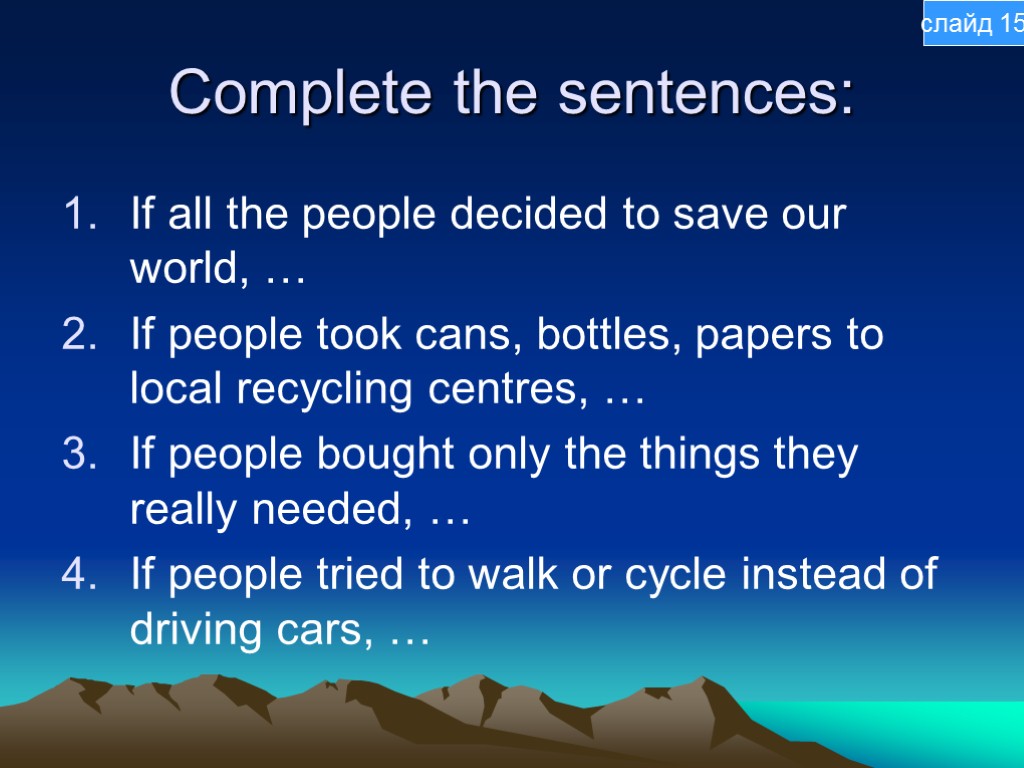 слайд 15

Complete the sentences:

1. If all the people decided to save our world, …
2. If people took cans, bottles, papers to local recycling centres, …
3. If people bought only the things they really needed, …
4. If people tried to walk or cycle instead of driving cars, …